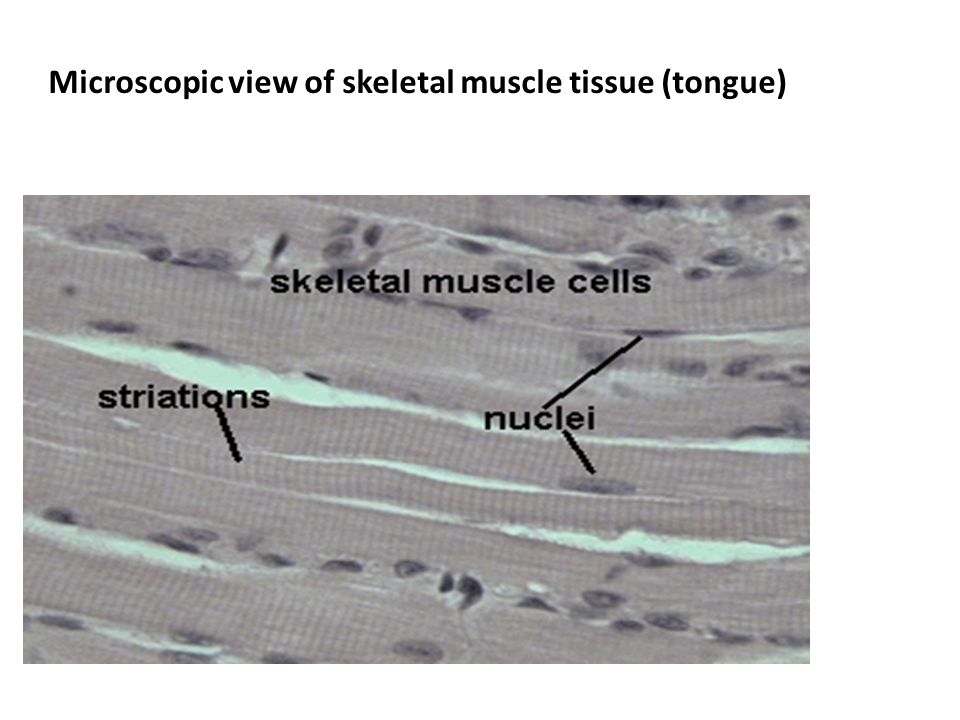 Microscopic view of skeletal muscle tissue (tongue)

skeletal muscle cells

striations

nuclei